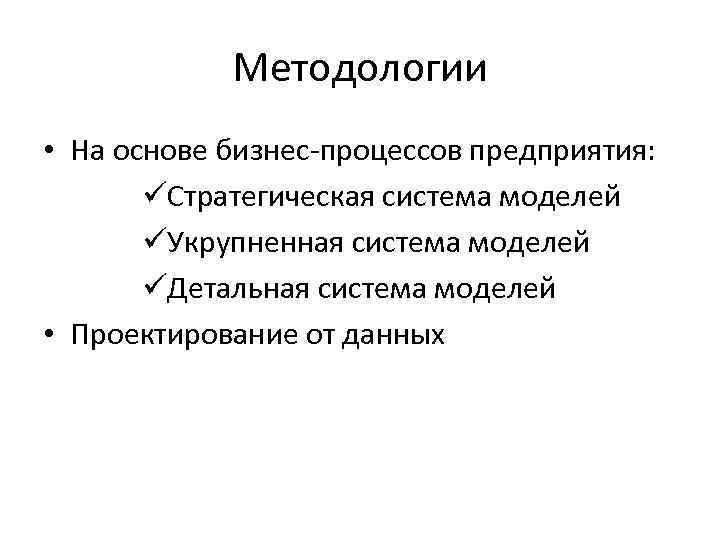 Методологии

• На основе бизнес-процессов предприятия:
✓Стратегическая система моделей
✓Укрупненная система моделей
✓Детальная система моделей
• Проектирование от данных